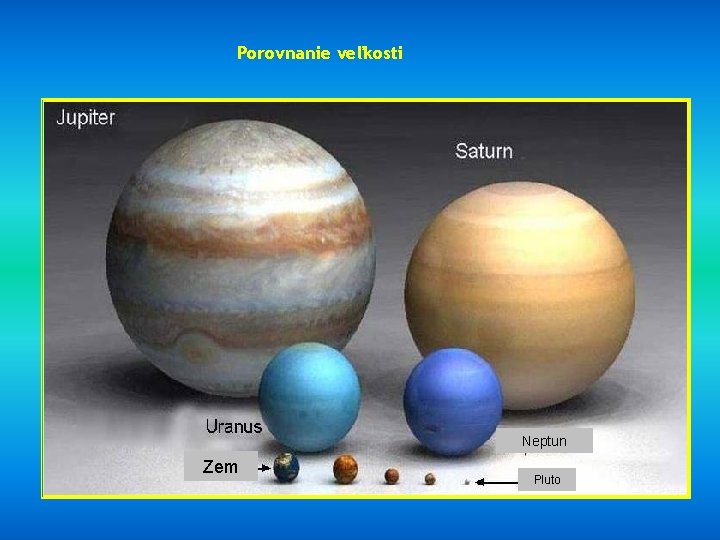 Porovnanie veľkosti

Jupiter

Saturn

Uranus

Neptun

Zem

Pluto